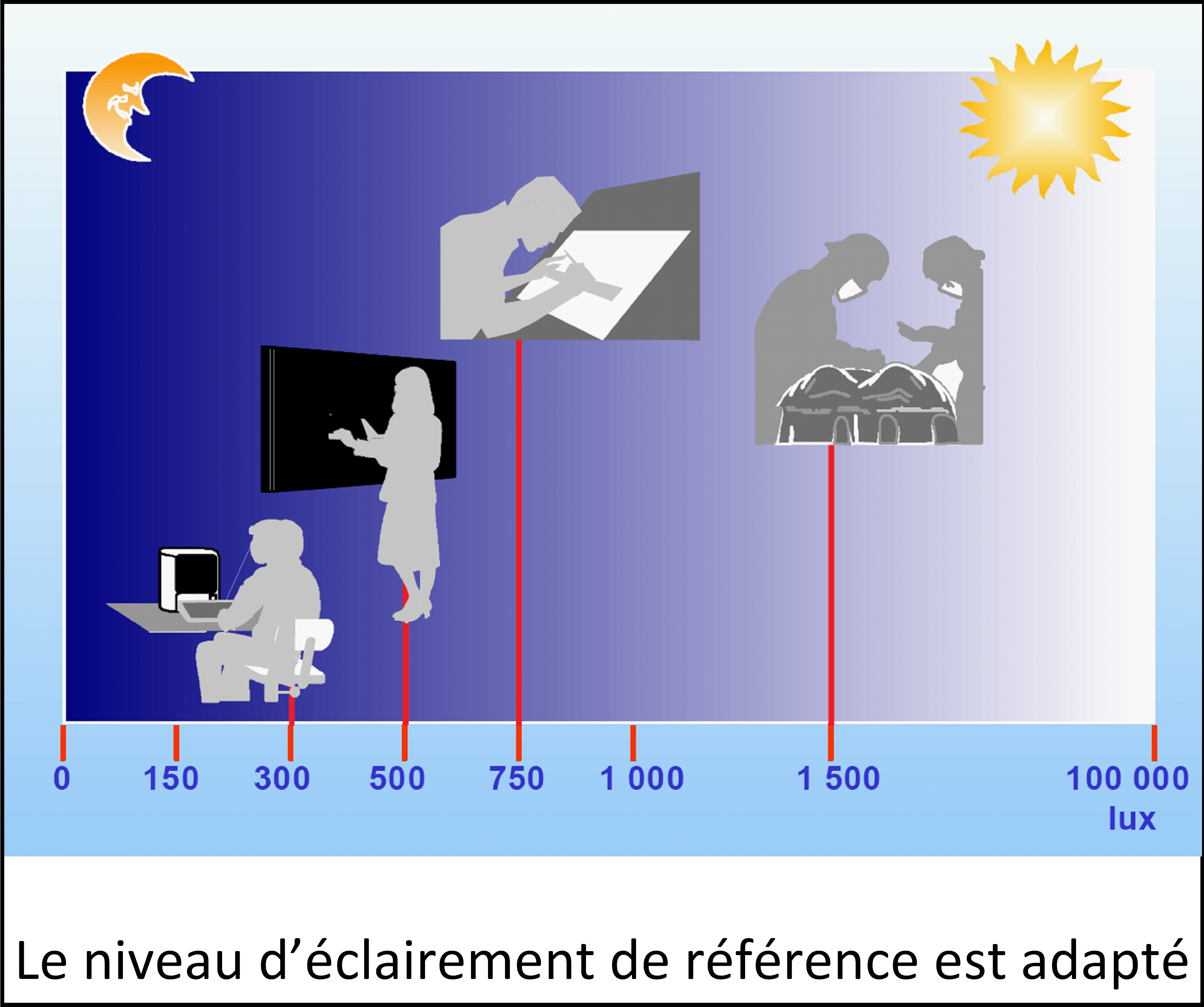 0 150 300 500 750 1 000 1 500 100 000
lux

Le niveau d’éclairement de référence est adapté